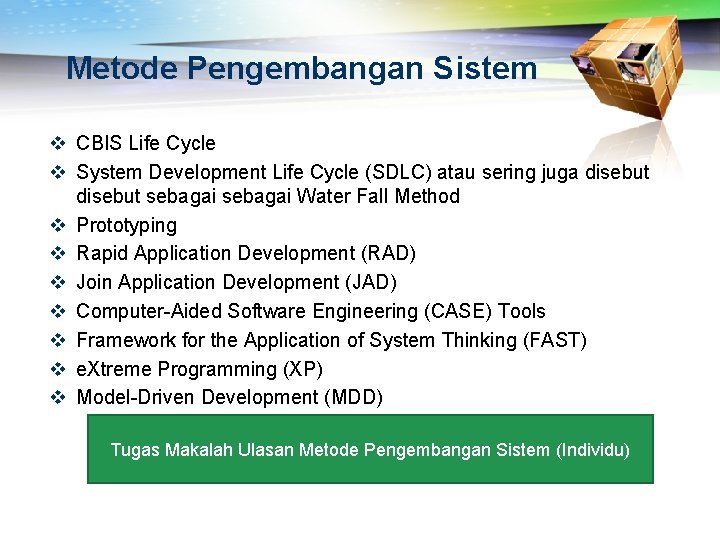 Metode Pengembangan Sistem

❖ CBIS Life Cycle
❖ System Development Life Cycle (SDLC) atau sering juga disebut disebut sebagai sebagai Water Fall Method
❖ Prototyping
❖ Rapid Application Development (RAD)
❖ Join Application Development (JAD)
❖ Computer-Aided Software Engineering (CASE) Tools
❖ Framework for the Application of System Thinking (FAST)
❖ eXtreme Programming (XP)
❖ Model-Driven Development (MDD)

Tugas Makalah Ulasan Metode Pengembangan Sistem (Individu)